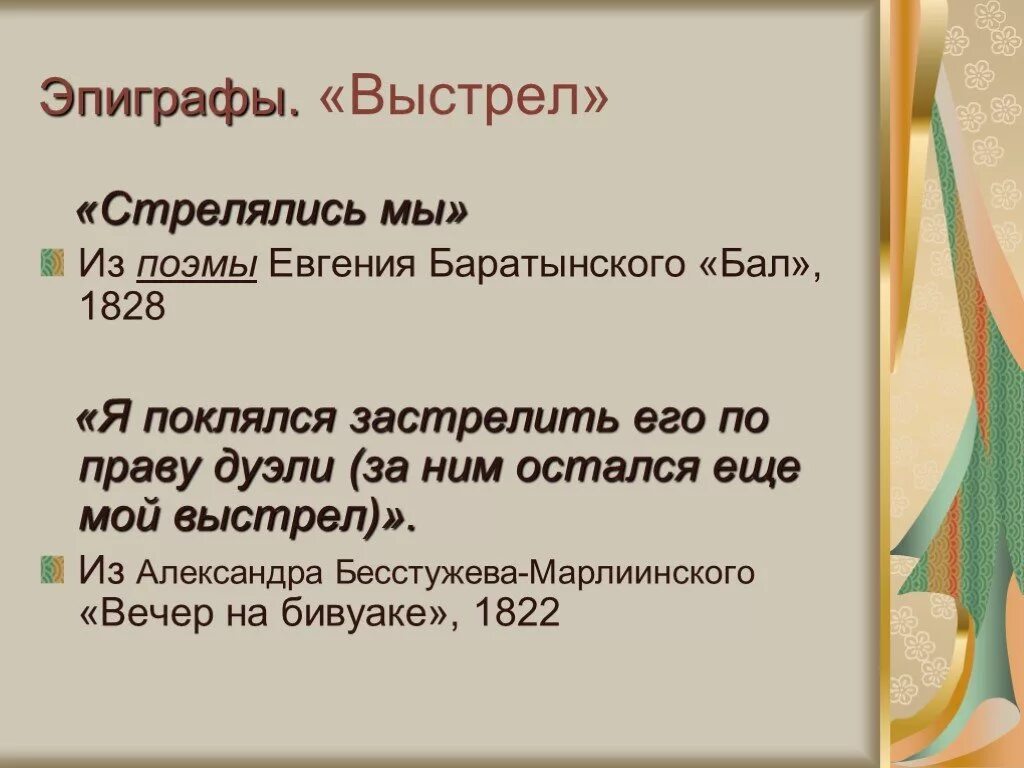 Эпиграфы. «Выстрел»

«Стрелялись мы»

Из поэмы Евгения Баратынского «Бал», 1828

«Я поклялся застрелить его по праву дуэли (за ним остался еще мой выстрел)».

Из Александра Бесстужева-Марлиинского «Вечер на бивуаке», 1822